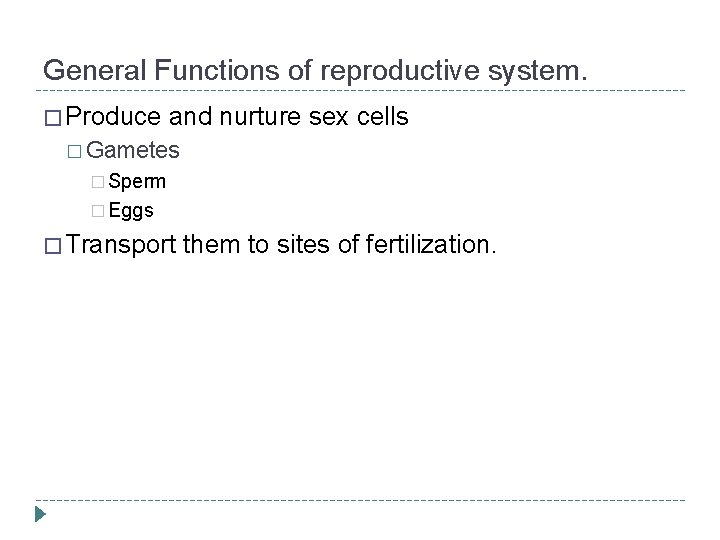 General Functions of reproductive system.

□ Produce and nurture sex cells

□ Gametes

□ Sperm

□ Eggs

□ Transport them to sites of fertilization.